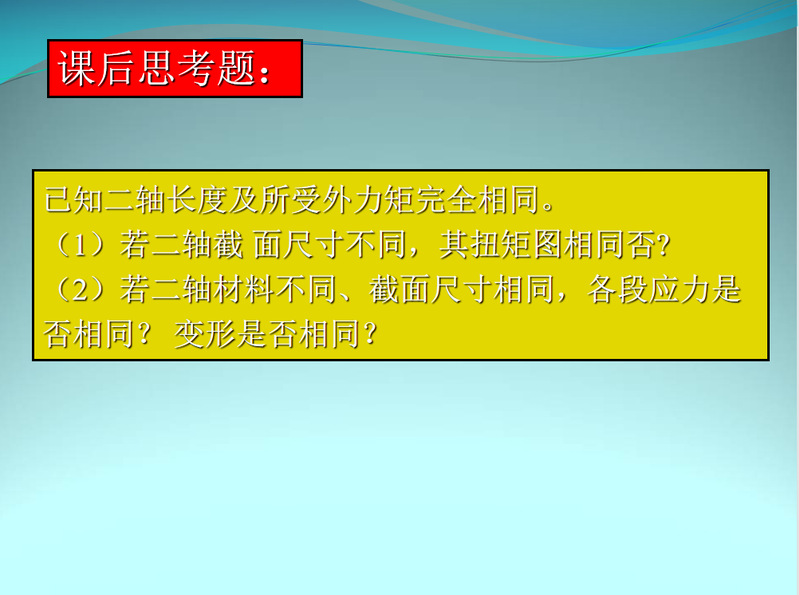 课后思考题：

已知二轴长度及所受外力矩完全相同。
（1）若二轴截 面尺寸不同，其扭矩图相同否?
（2）若二轴材料不同、截面尺寸相同，各段应力是否相同？ 变形是否相同？